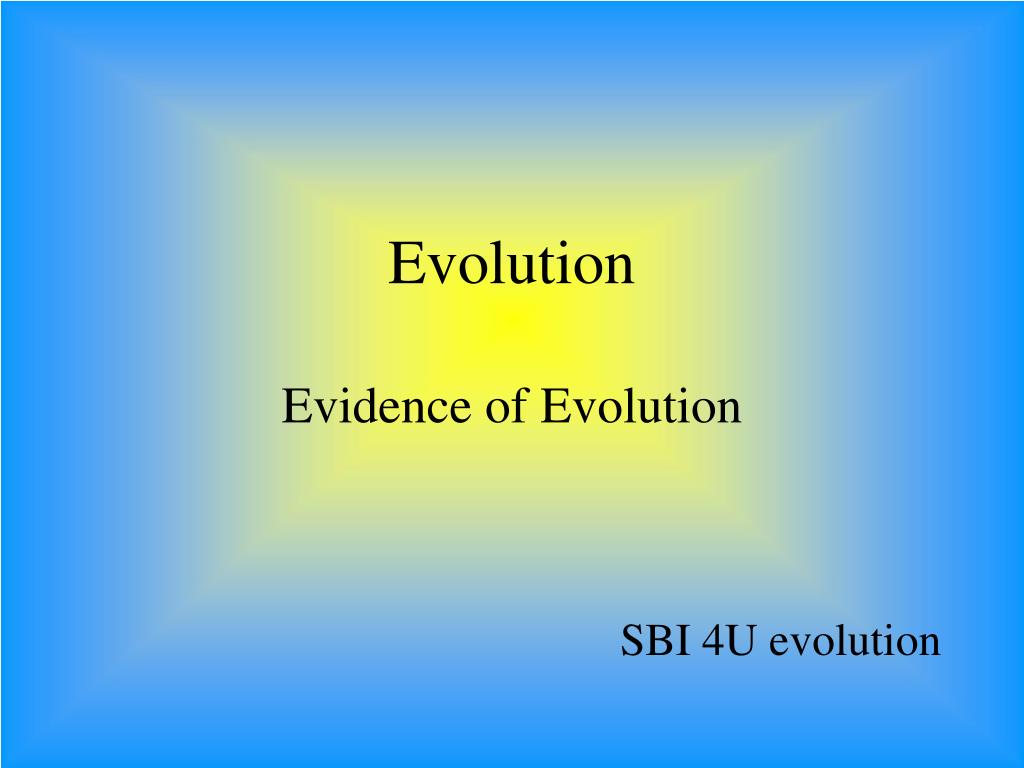 Evolution

Evidence of Evolution

SBI 4U evolution